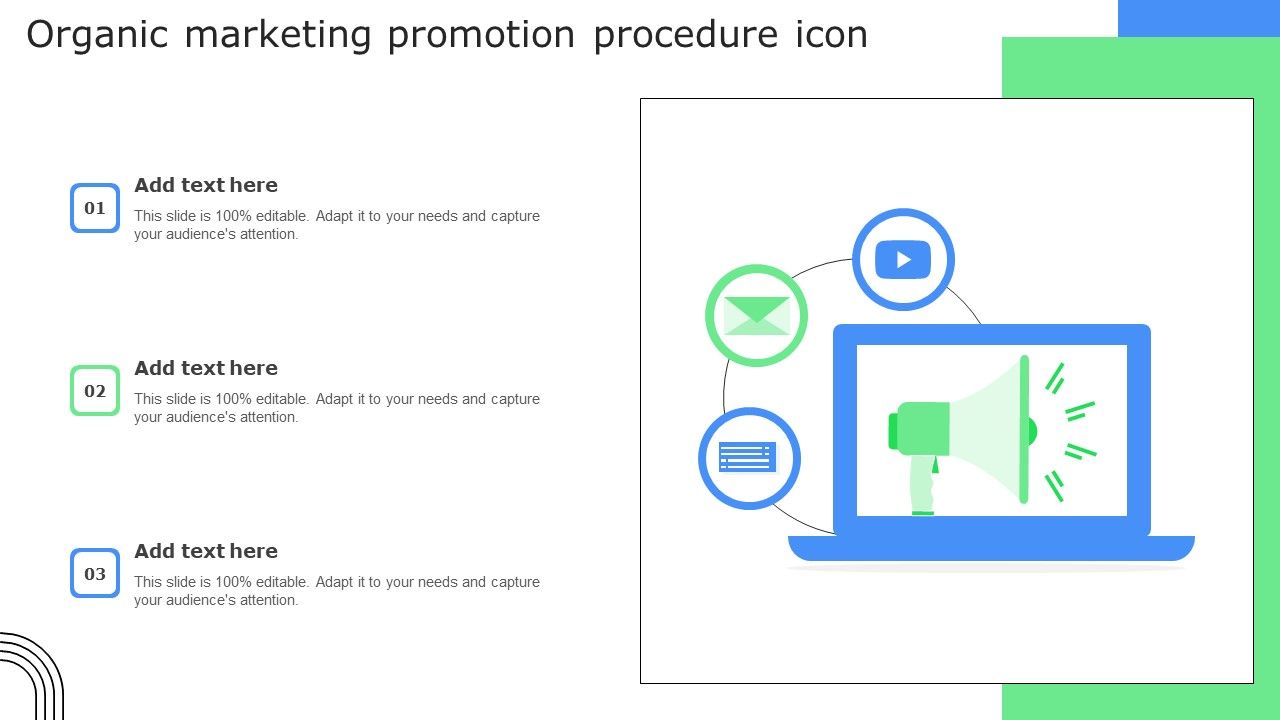 Organic marketing promotion procedure icon

01

Add text here

This slide is 100% editable. Adapt it to your needs and capture your audience's attention.

02

Add text here

This slide is 100% editable. Adapt it to your needs and capture your audience's attention.

03

Add text here

This slide is 100% editable. Adapt it to your needs and capture your audience's attention.